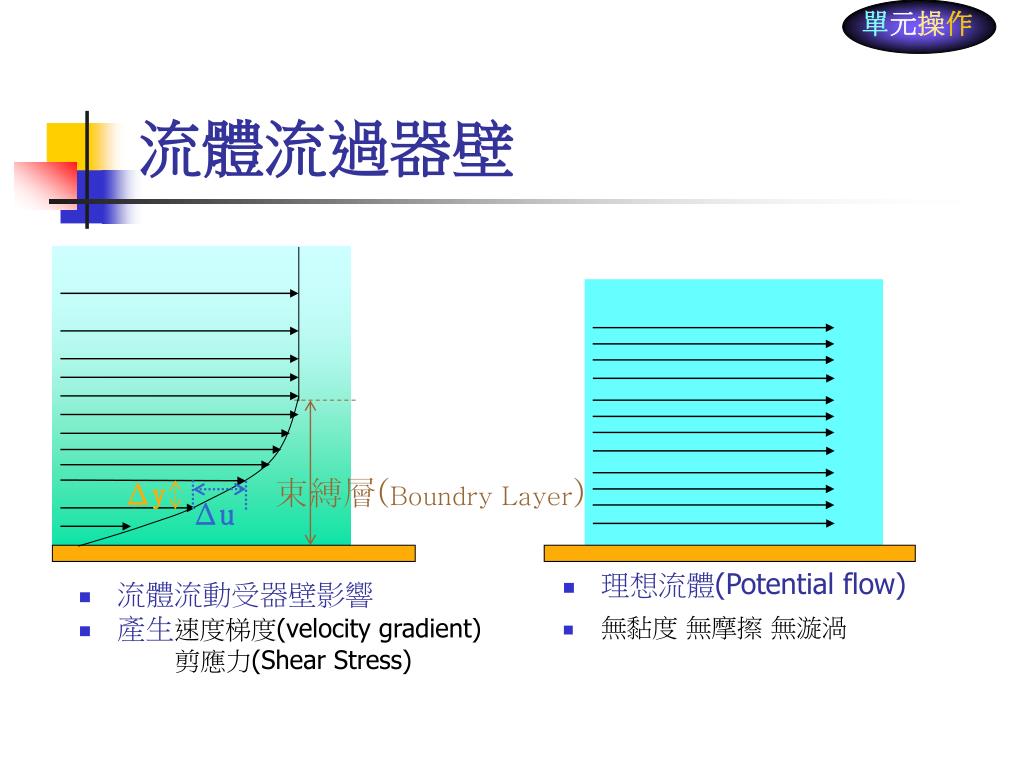 單元操作

流體流過器壁

$\Delta y$
$\Delta u$
束縛層(Boundry Layer)

- 流體流動受器壁影響
- 產生速度梯度(velocity gradient)
剪應力(Shear Stress)

- 理想流體(Potential flow)
- 無黏度 無摩擦 無漩渦